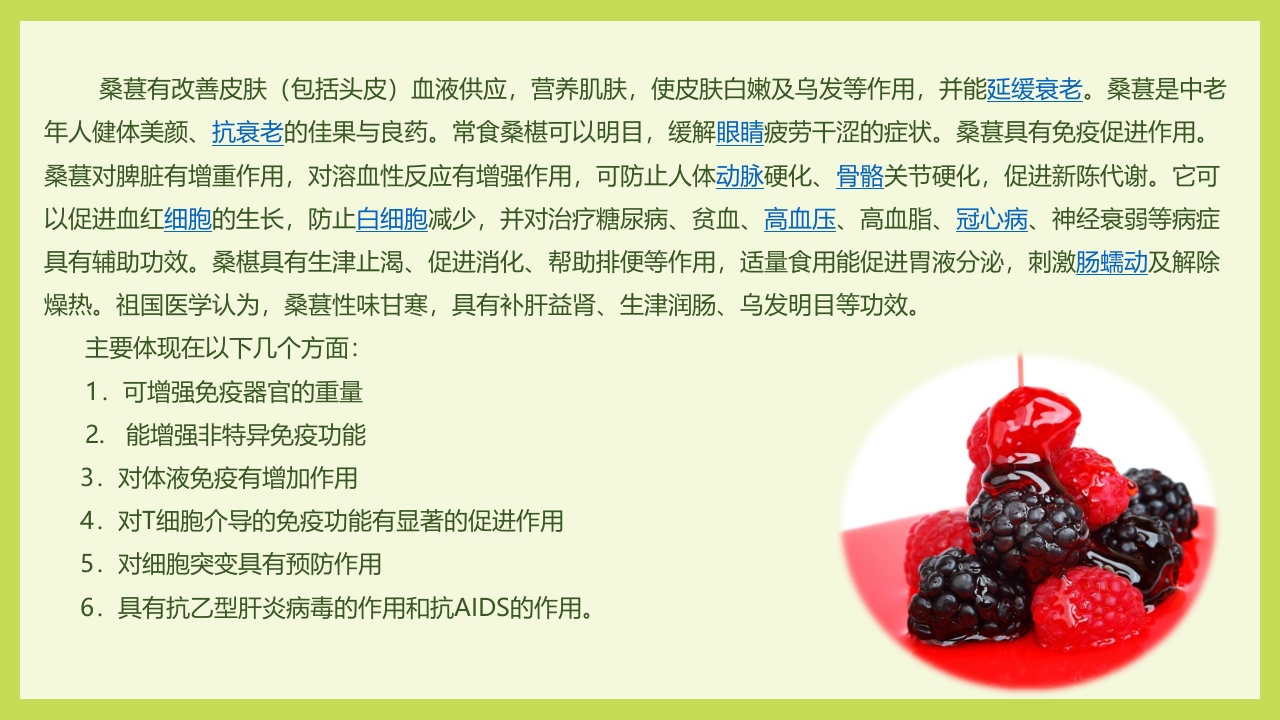 桑葚有改善皮肤（包括头皮）血液供应，营养肌肤，使皮肤白嫩及乌发等作用，并能延缓衰老。桑葚是中老年人健体美颜、抗衰老的佳果与良药。常食桑椹可以明目，缓解眼睛疲劳干涩的症状。桑葚具有免疫促进作用。桑葚对脾脏有增重作用，对溶血性反应有增强作用，可防止人体动脉硬化、骨骼关节硬化，促进新陈代谢。它可以促进血红细胞的生长，防止白细胞减少，并对治疗糖尿病、贫血、高血压、高血脂、冠心病、神经衰弱等病症具有辅助功效。桑椹具有生津止渴、促进消化、帮助排便等作用，适量食用能促进胃液分泌，刺激肠蠕动及解除燥热。祖国医学认为，桑葚性味甘寒，具有补肝益肾、生津润肠、乌发明目等功效。

主要体现在以下几个方面：

1．可增强免疫器官的重量

2． 能增强非特异免疫功能

3．对体液免疫有增加作用

4．对T细胞介导的免疫功能有显著的促进作用

5．对细胞突变具有预防作用

6．具有抗乙型肝炎病毒的作用和抗AIDS的作用。